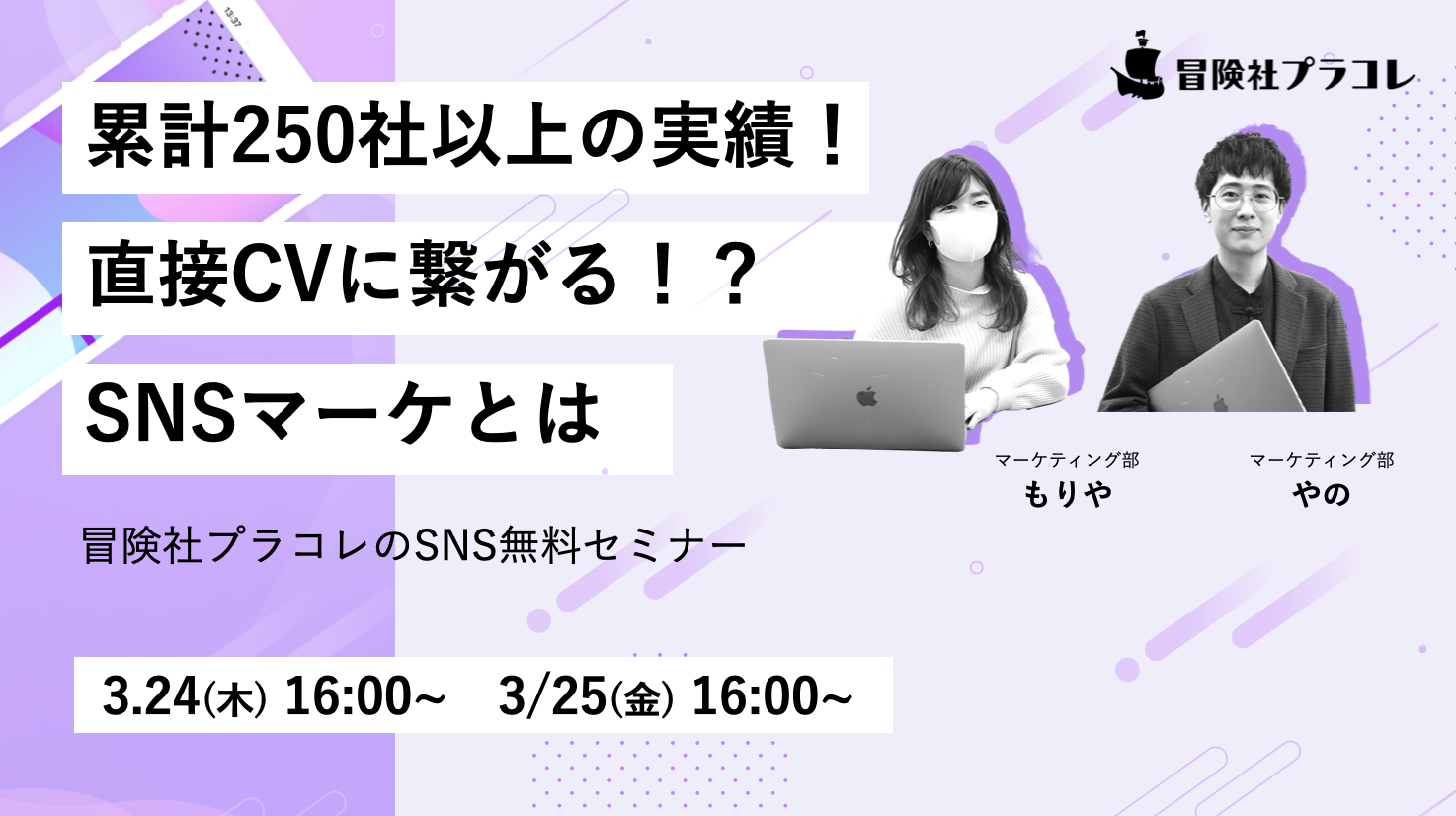 13:37

冒険社プラコレ

累計250社以上の実績！

直接CVに繋がる！？

SNSマーケとは

マーケティング部
もりや

マーケティング部
やの

冒険社プラコレのSNS無料セミナー

3.24(木) 16:00~　3/25(金) 16:00~